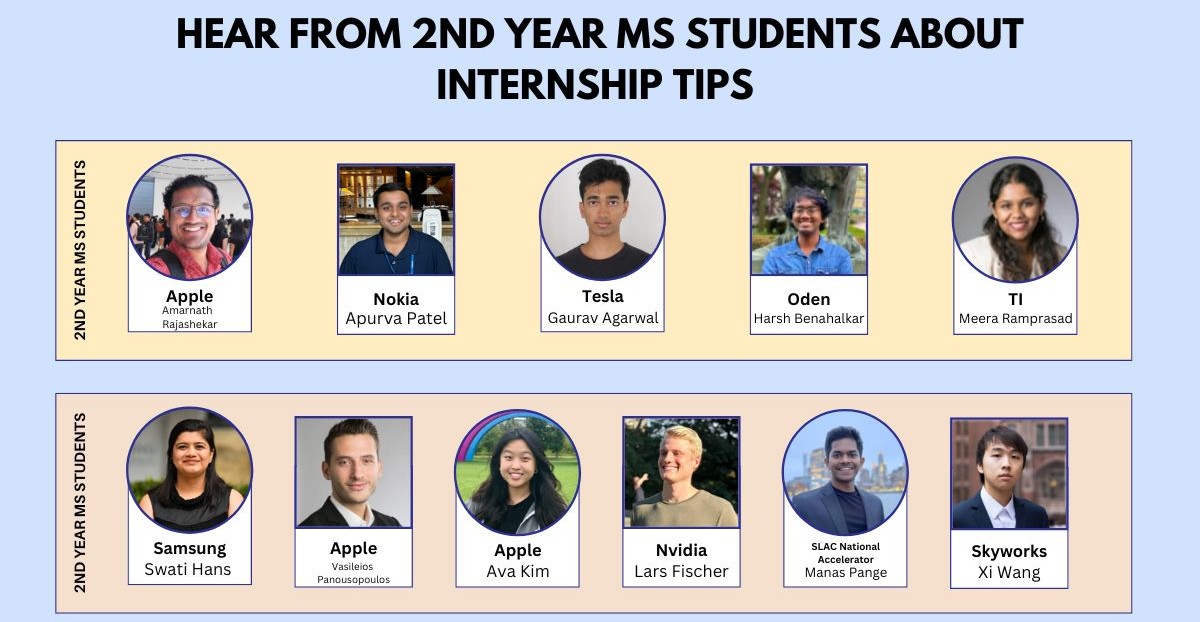 HEAR FROM 2ND YEAR MS STUDENTS ABOUT INTERNSHIP TIPS

2ND YEAR MS STUDENTS

Apple
Amarnath Rajashekar

Nokia
Apurva Patel

Tesla
Gaurav Agarwal

Oden
Harsh Benahalkar

TI
Meera Ramprasad

2ND YEAR MS STUDENTS

Samsung
Swati Hans

Apple
Vasileios Panousopoulos

Apple
Ava Kim

Nvidia
Lars Fischer

SLAC National Accelerator
Manas Pange

Skyworks
Xi Wang